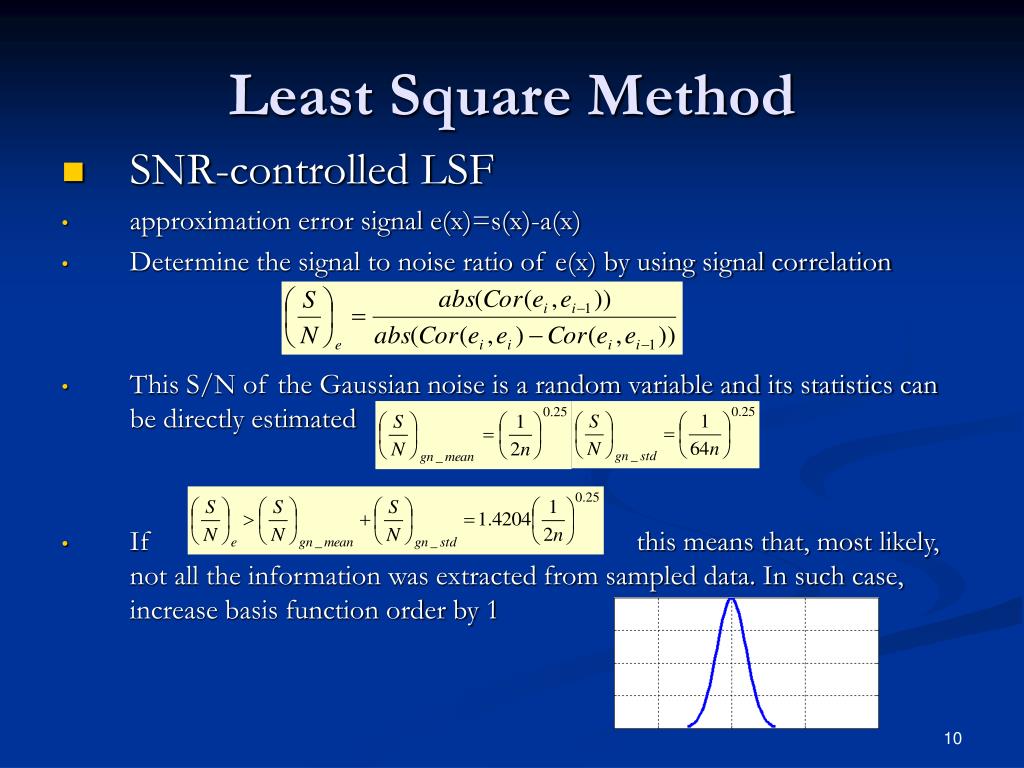 Least Square Method

SNR-controlled LSF

approximation error signal e(x)=s(x)-a(x)

Determine the signal to noise ratio of e(x) by using signal correlation

$\left(\frac{S}{N}\right)_e = \frac{abs(Cor(e_i, e_{i-1}))}{abs(Cor(e_i, e_i) - Cor(e_i, e_{i-1}))}$

This S/N of the Gaussian noise is a random variable and its statistics can be directly estimated $\left(\frac{S}{N}\right)_{gn\_mean} = \left(\frac{1}{2n}\right)^{0.25}$ $\left(\frac{S}{N}\right)_{gn\_std} = \left(\frac{1}{64n}\right)^{0.25}$

If $\left(\frac{S}{N}\right)_e > \left(\frac{S}{N}\right)_{gn\_mean} + \left(\frac{S}{N}\right)_{gn\_std} = 1.4204\left(\frac{1}{2n}\right)^{0.25}$ this means that, most likely, not all the information was extracted from sampled data. In such case, increase basis function order by 1

10